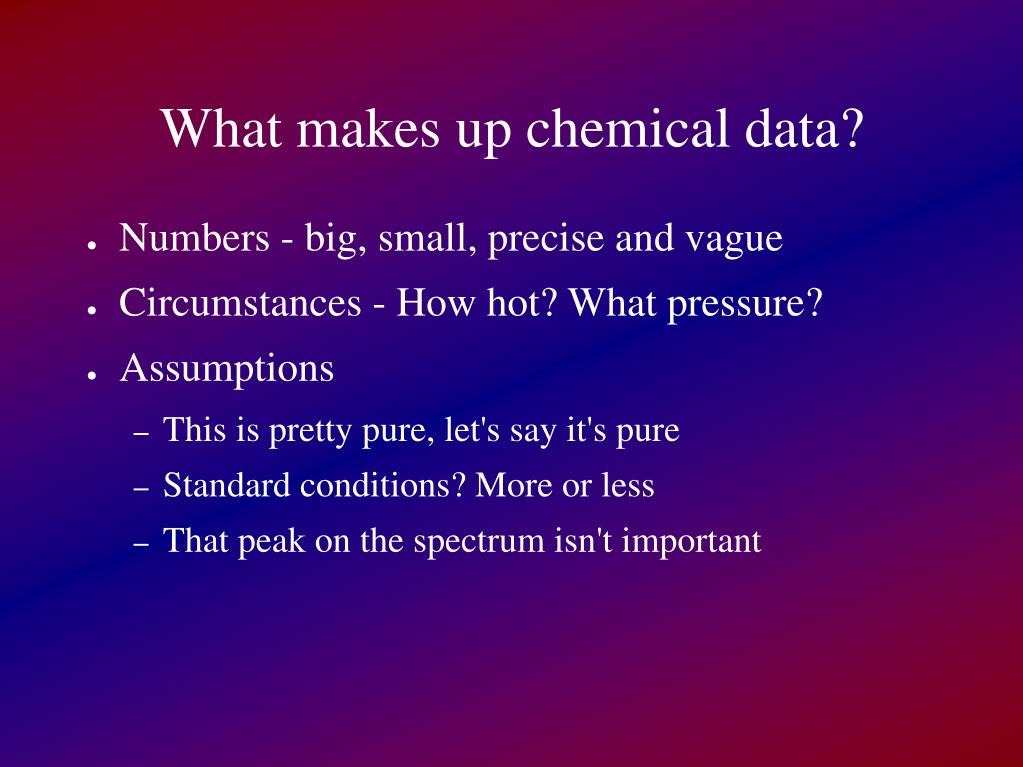 What makes up chemical data?

● Numbers - big, small, precise and vague
● Circumstances - How hot? What pressure?
● Assumptions
– This is pretty pure, let's say it's pure
– Standard conditions? More or less
– That peak on the spectrum isn't important